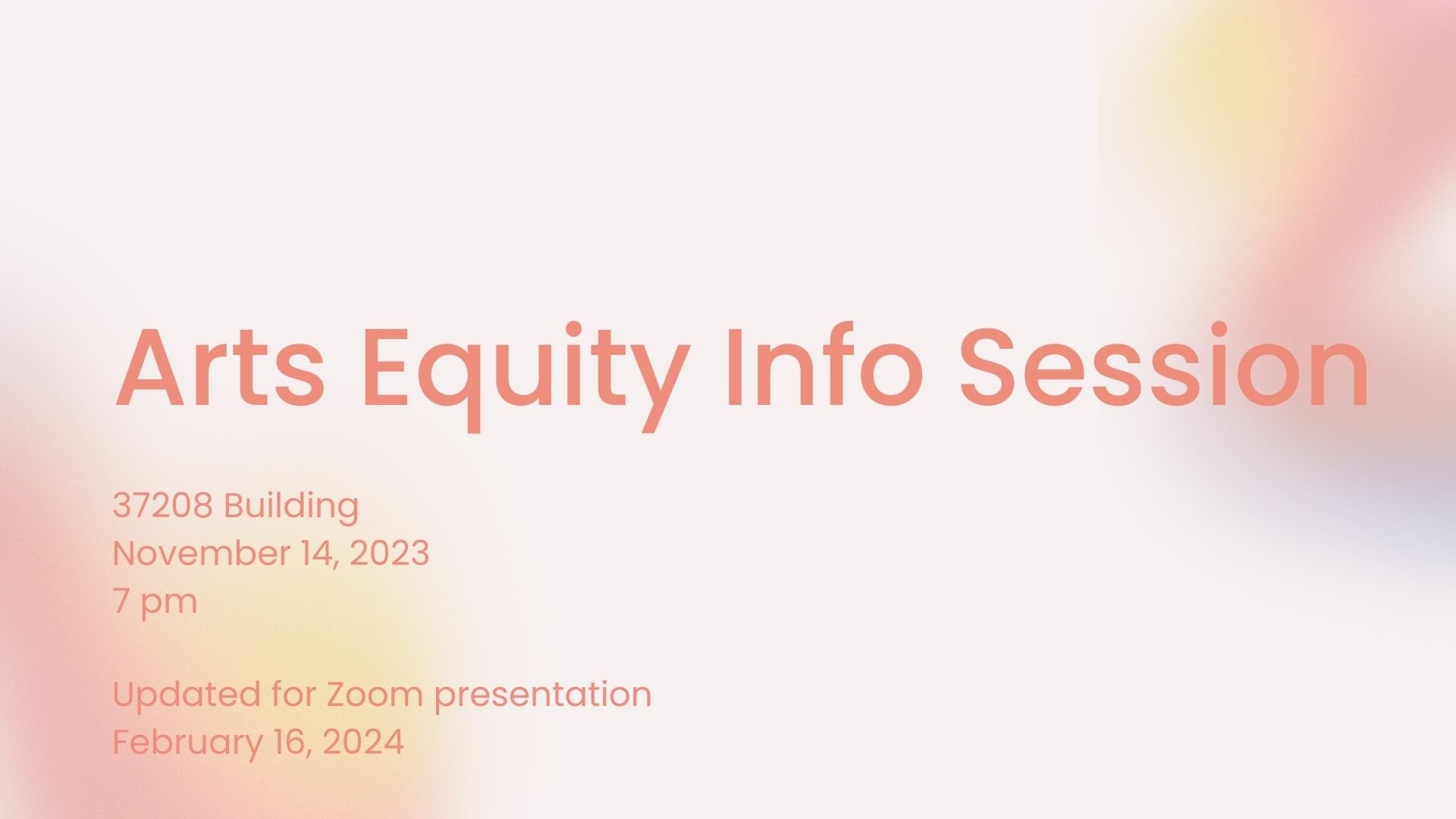 Arts Equity Info Session

37208 Building
November 14, 2023
7 pm

Updated for Zoom presentation
February 16, 2024